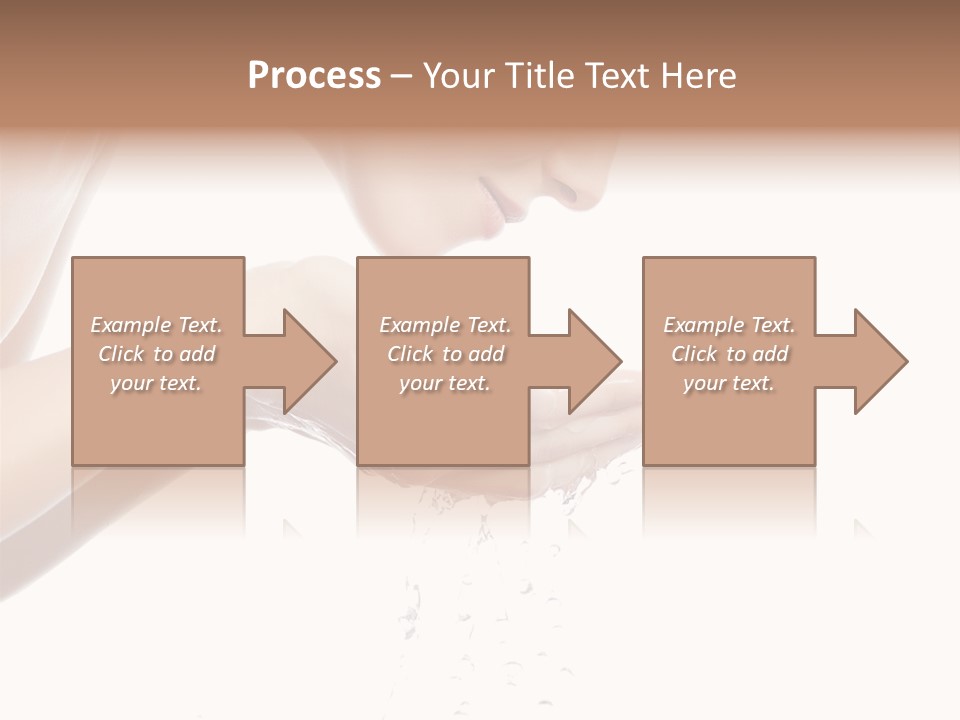 Process – Your Title Text Here

Example Text. Click to add your text.

Example Text. Click to add your text.

Example Text. Click to add your text.